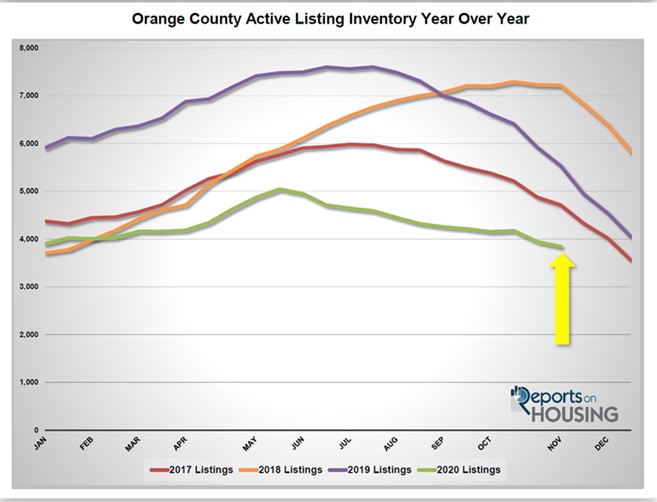 Orange County Active Listing Inventory Year Over Year

8,000
7,000
6,000
5,000
4,000
3,000
2,000
1,000
0

JAN FEB MAR APR MAY JUN JUL AUG SEP OCT NOV DEC

Reports on HOUSING

2017 Listings 2018 Listings 2019 Listings 2020 Listings